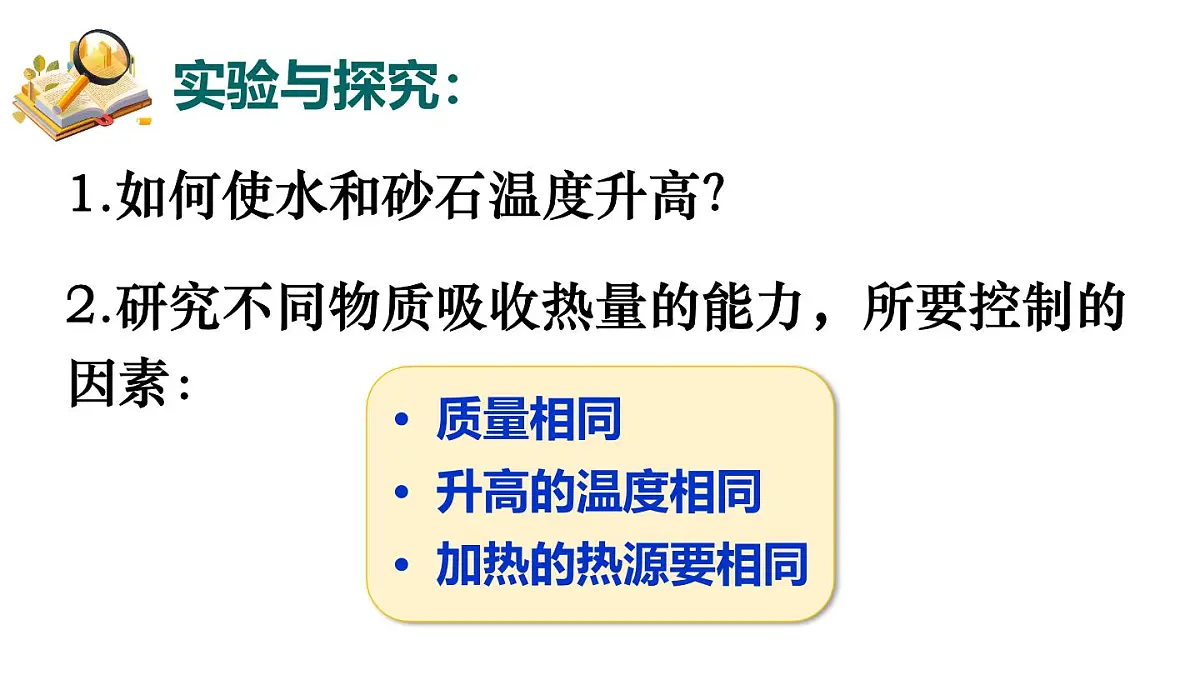 实验与探究：

1.如何使水和砂石温度升高?

2.研究不同物质吸收热量的能力，所要控制的因素：

• 质量相同
• 升高的温度相同
• 加热的热源要相同